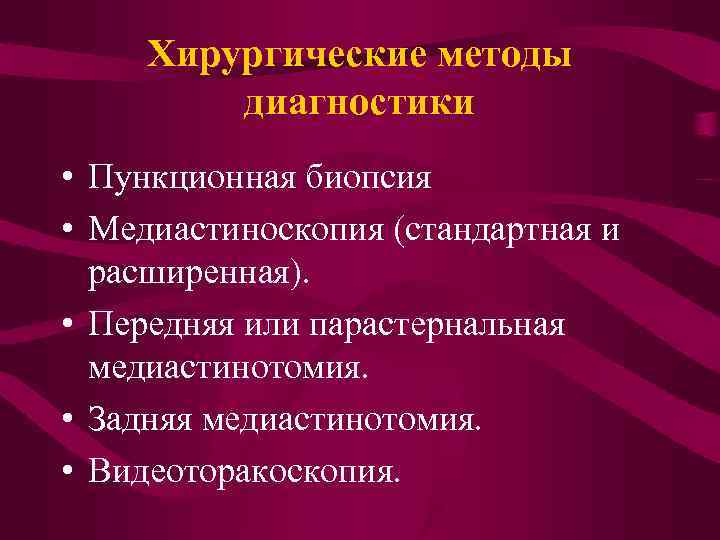 Хирургические методы диагностики

• Пункционная биопсия
• Медиастиноскопия (стандартная и расширенная).
• Передняя или парастернальная медиастинотомия.
• Задняя медиастинотомия.
• Видеоторакоскопия.